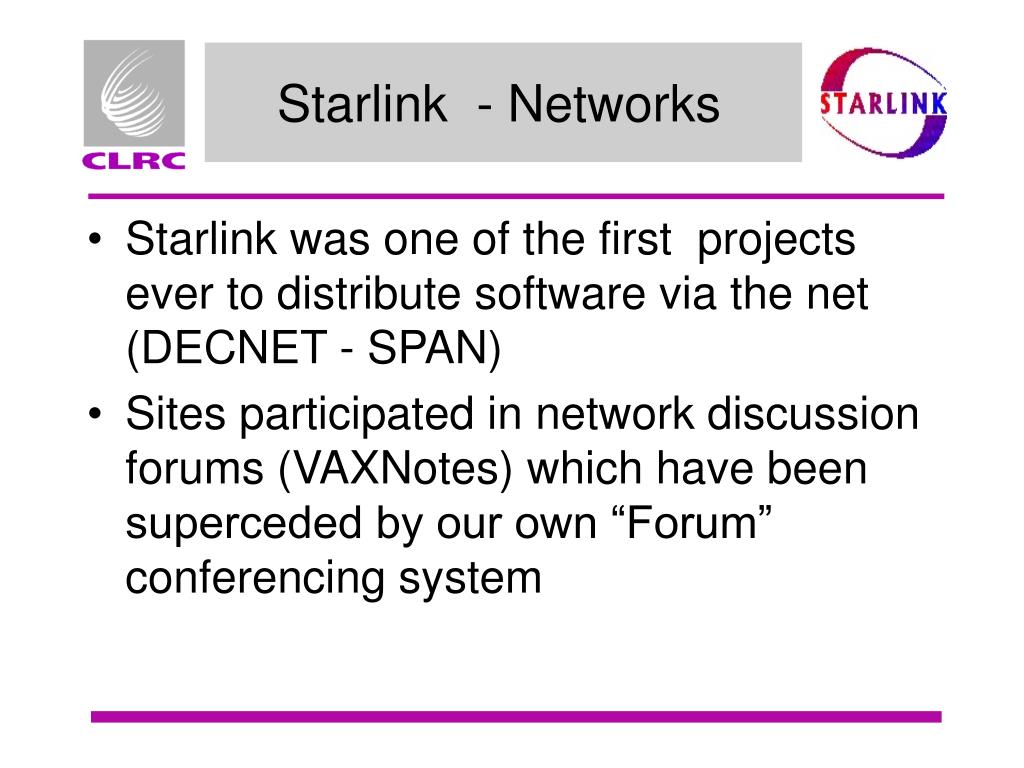 CLRC

Starlink - Networks

STARLINK

• Starlink was one of the first projects ever to distribute software via the net (DECNET - SPAN)
• Sites participated in network discussion forums (VAXNotes) which have been superceded by our own “Forum” conferencing system